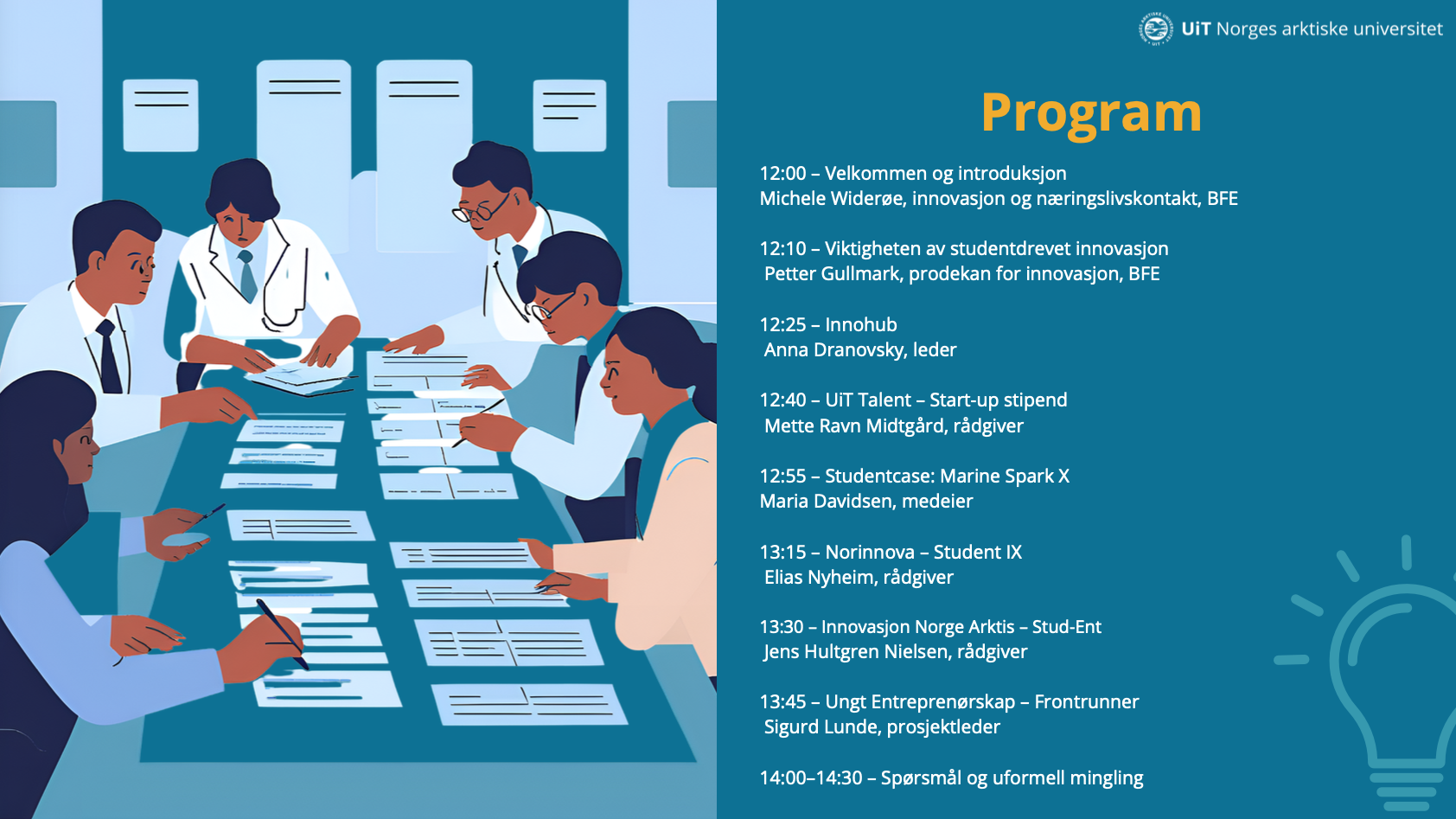 UiT Norges arktiske universitet

Program

12:00 – Velkommen og introduksjon
Michele Widerøe, innovasjon og næringslivskontakt, BFE

12:10 – Viktigheten av studentdrevet innovasjon
Petter Gullmark, prodekan for innovasjon, BFE

12:25 – Innohub
Anna Dranovsky, leder

12:40 – UiT Talent – Start-up stipend
Mette Ravn Midtgård, rådgiver

12:55 – Studentcase: Marine Spark X
Maria Davidsen, medeier

13:15 – Norinnova – Student IX
Elias Nyheim, rådgiver

13:30 – Innovasjon Norge Arktis – Stud-Ent
Jens Hultgren Nielsen, rådgiver

13:45 – Ungt Entreprenørskap – Frontrunner
Sigurd Lunde, prosjektleder

14:00–14:30 – Spørsmål og uformell mingling